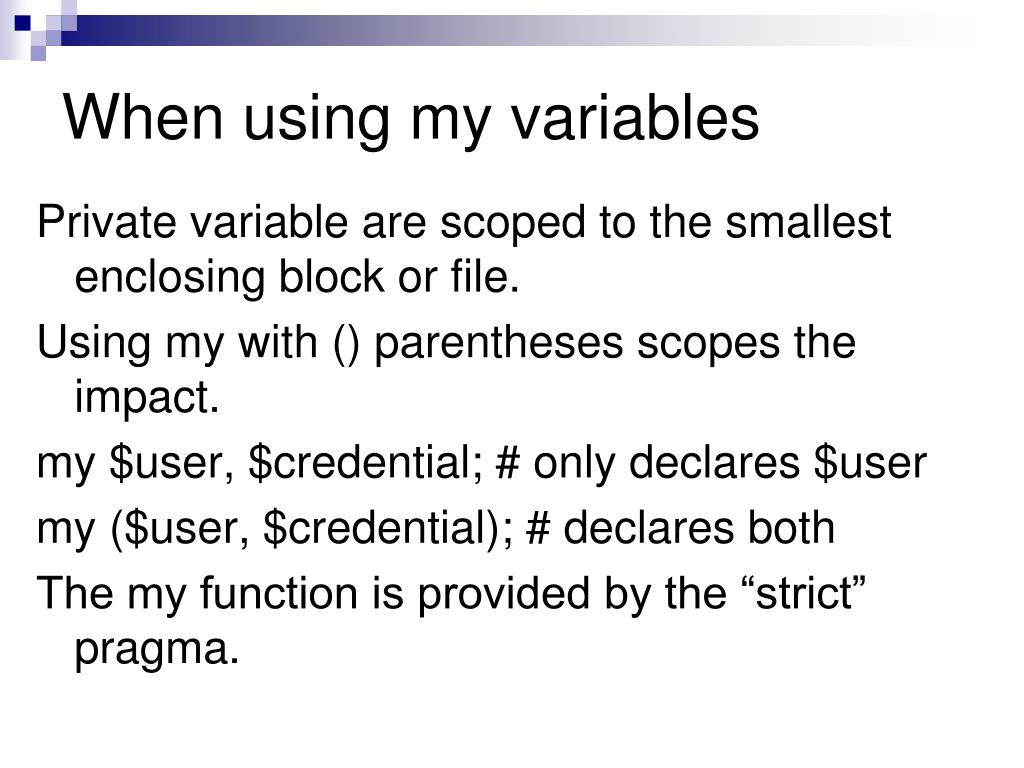 When using my variables

Private variable are scoped to the smallest enclosing block or file.

Using my with () parentheses scopes the impact.

my \$user, \$credential; # only declares \$user

my (\$user, \$credential); # declares both

The my function is provided by the “strict” pragma.